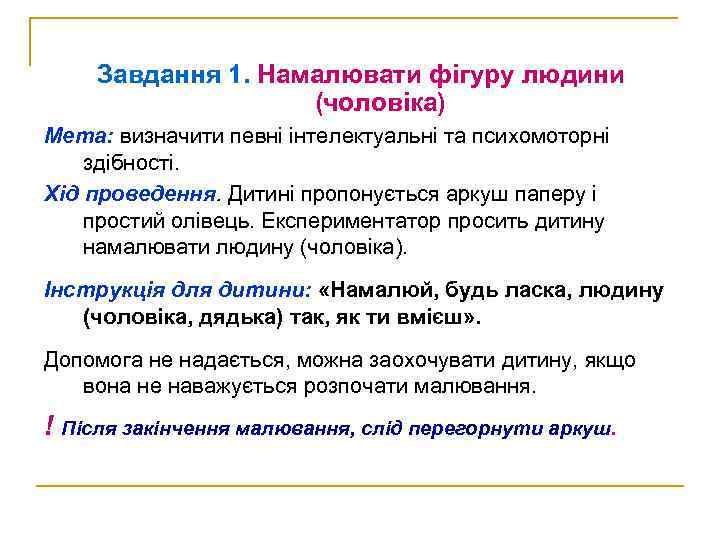 Завдання 1. Намалювати фігуру людини (чоловіка)

Мета: визначити певні інтелектуальні та психомоторні здібності.

Хід проведення. Дитині пропонується аркуш паперу і простий олівець. Експериментатор просить дитину намалювати людину (чоловіка).

Інструкція для дитини: «Намалюй, будь ласка, людину (чоловіка, дядька) так, як ти вмієш».

Допомога не надається, можна заохочувати дитину, якщо вона не наважується розпочати малювання.

! Після закінчення малювання, слід перегорнути аркуш.